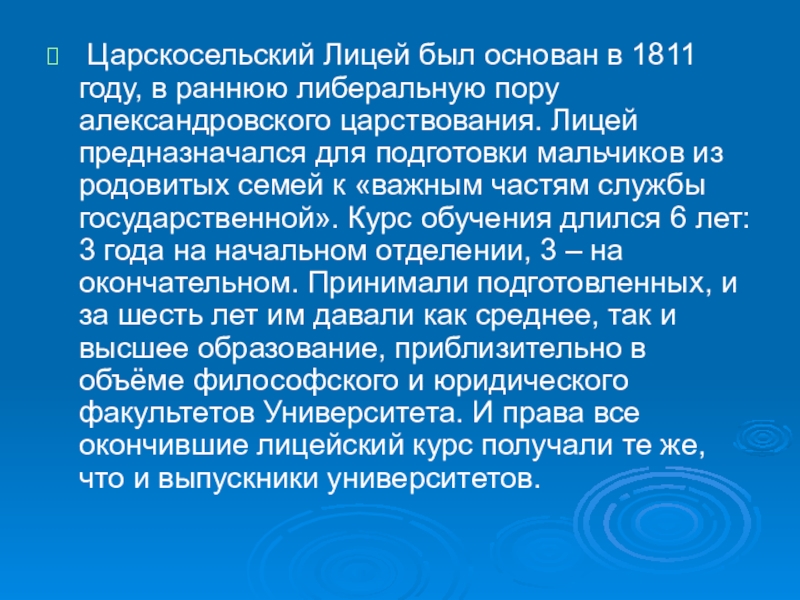 Царскосельский Лицей был основан в 1811 году, в раннюю либеральную пору александровского царствования. Лицей предназначался для подготовки мальчиков из родовитых семей к «важным частям службы государственной». Курс обучения длился 6 лет: 3 года на начальном отделении, 3 – на окончательном. Принимали подготовленных, и за шесть лет им давали как среднее, так и высшее образование, приблизительно в объёме философского и юридического факультетов Университета. И права все окончившие лицейский курс получали те же, что и выпускники университетов.